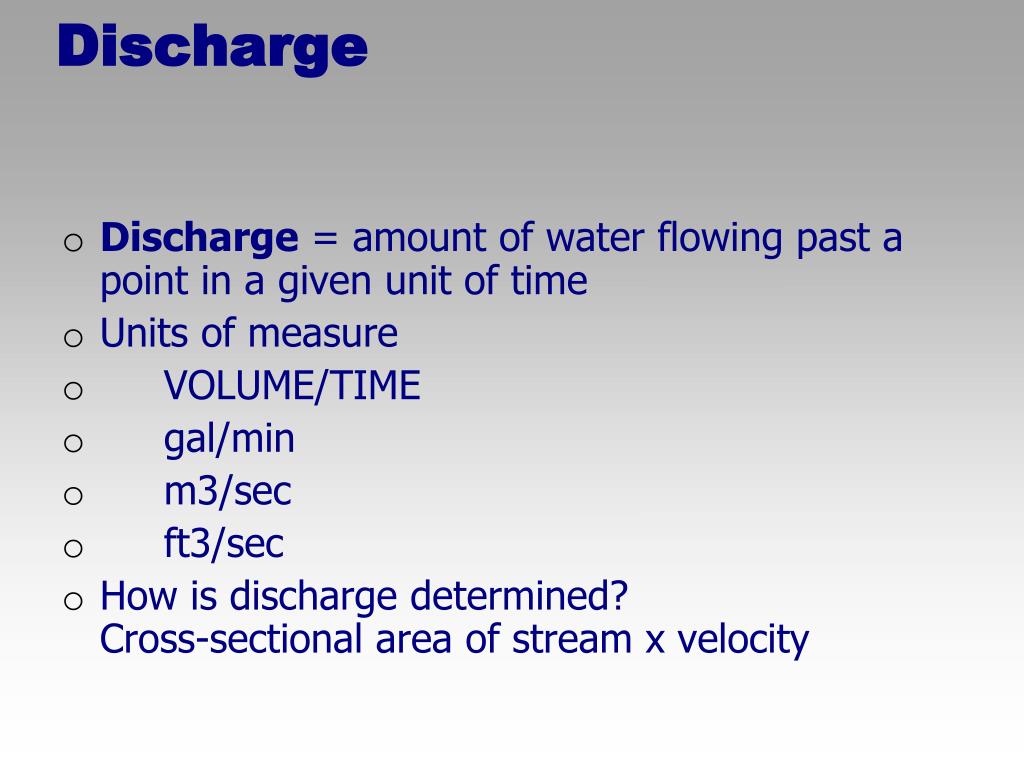 Discharge

o Discharge = amount of water flowing past a point in a given unit of time
o Units of measure
o VOLUME/TIME
o gal/min
o m3/sec
o ft3/sec
o How is discharge determined?
Cross-sectional area of stream x velocity